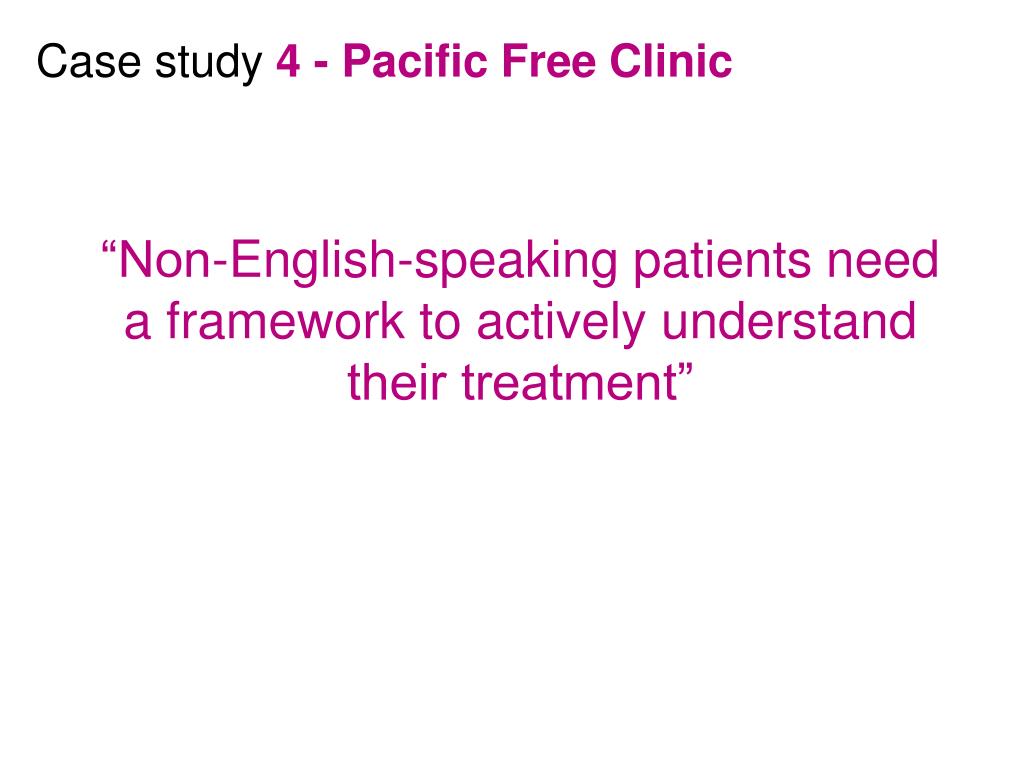 Case study 4 - Pacific Free Clinic

“Non-English-speaking patients need a framework to actively understand their treatment”